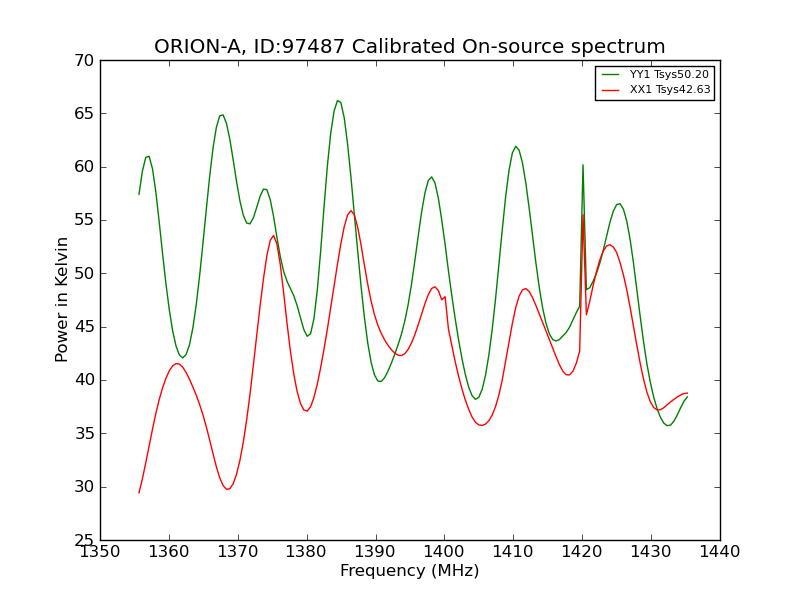 ORION-A, ID:97487 Calibrated On-source spectrum

YY1 Tsys50.20
XX1 Tsys42.63

Power in Kelvin

70
65
60
55
50
45
40
35
30
25

1350 1360 1370 1380 1390 1400 1410 1420 1430 1440

Frequency (MHz)